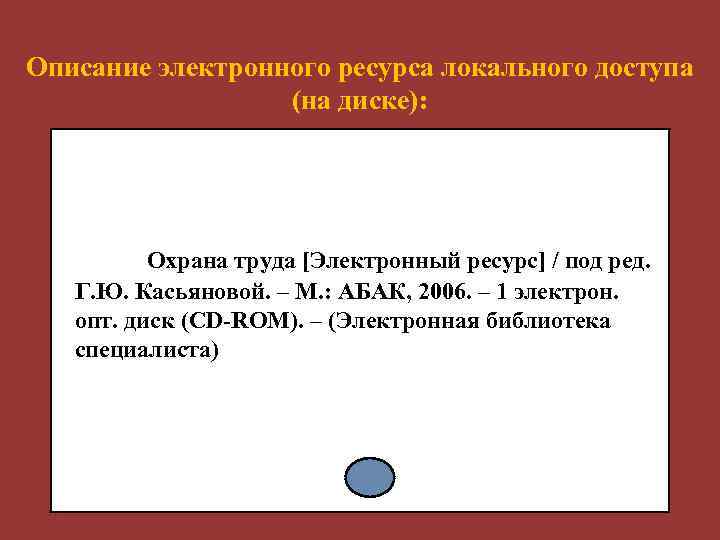 Описание электронного ресурса локального доступа (на диске):

Охрана труда [Электронный ресурс] / под ред. Г.Ю. Касьяновой. – М.: АБАК, 2006. – 1 электрон. опт. диск (CD-ROM). – (Электронная библиотека специалиста)